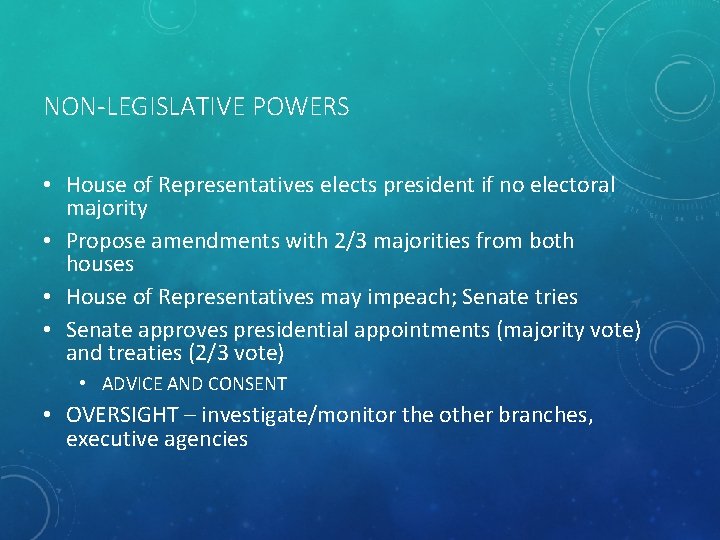 NON-LEGISLATIVE POWERS

• House of Representatives elects president if no electoral majority
• Propose amendments with 2/3 majorities from both houses
• House of Representatives may impeach; Senate tries
• Senate approves presidential appointments (majority vote) and treaties (2/3 vote)
  • ADVICE AND CONSENT
• OVERSIGHT – investigate/monitor the other branches, executive agencies